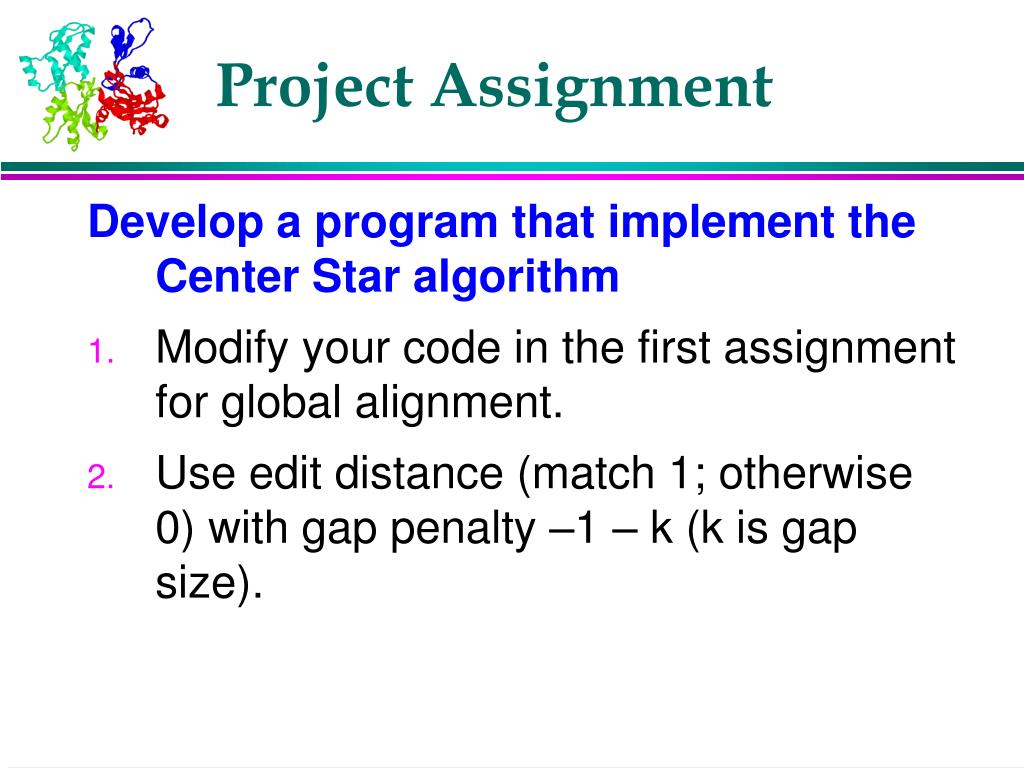 Project Assignment

Develop a program that implement the Center Star algorithm

1. Modify your code in the first assignment for global alignment.

2. Use edit distance (match 1; otherwise 0) with gap penalty –1 – k (k is gap size).